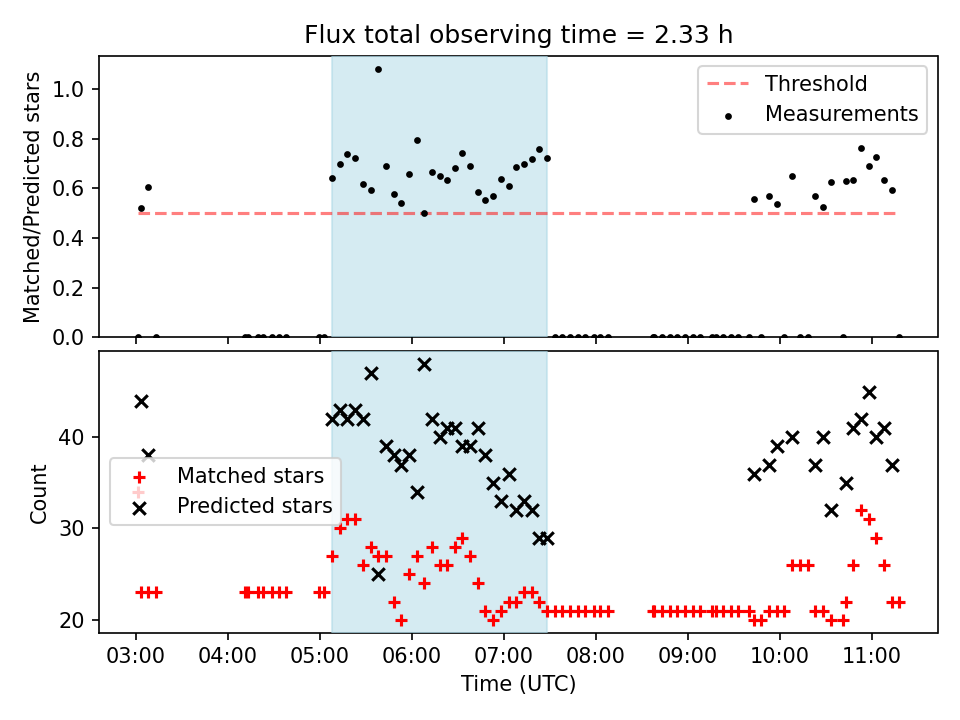 Flux total observing time = 2.33 h

Matched/Predicted stars

1.0
0.8
0.6
0.4
0.2
0.0

Threshold
Measurements

Count

40
30
20

Matched stars
Predicted stars

03:00 04:00 05:00 06:00 07:00 08:00 09:00 10:00 11:00
Time (UTC)